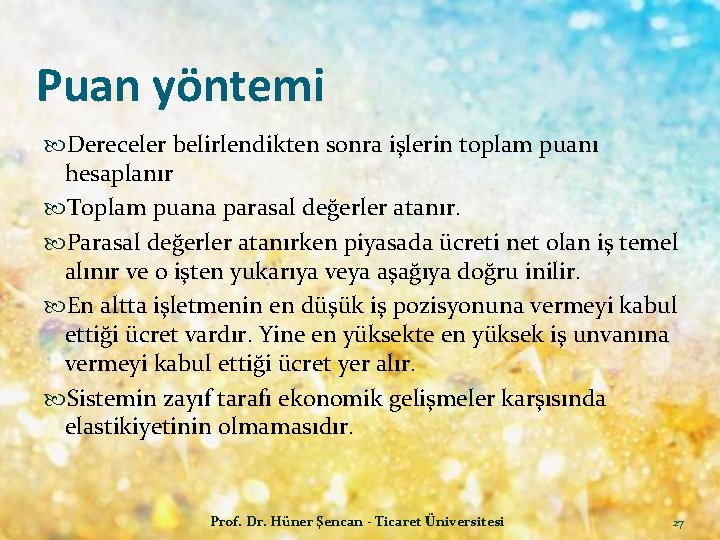 Puan yöntemi

Dereceler belirlendikten sonra işlerin toplam puanı hesaplanır

Toplam puana parasal değerler atanır.

Parasal değerler atanırken piyasada ücreti net olan iş temel alınır ve o işten yukarıya veya aşağıya doğru inilir.

En altta işletmenin en düşük iş pozisyonuna vermeyi kabul ettiği ücret vardır. Yine en yüksekte en yüksek iş unvanına vermeyi kabul ettiği ücret yer alır.

Sistemin zayıf tarafı ekonomik gelişmeler karşısında elastikiyetinin olmamasıdır.

Prof. Dr. Hüner Şencan - Ticaret Üniversitesi

27